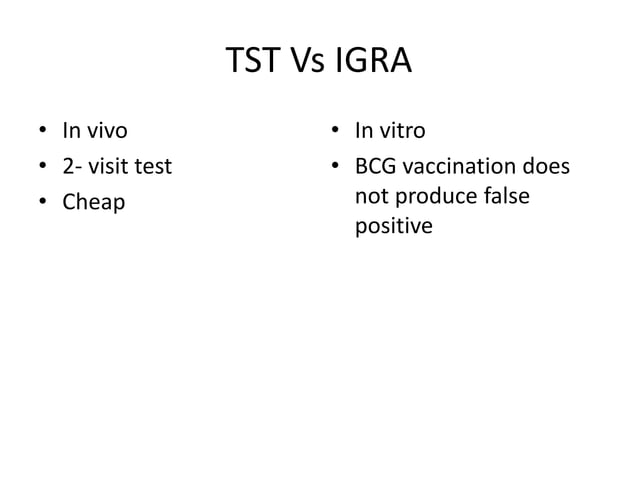 TST Vs IGRA

• In vivo
• 2- visit test
• Cheap

• In vitro
• BCG vaccination does not produce false positive